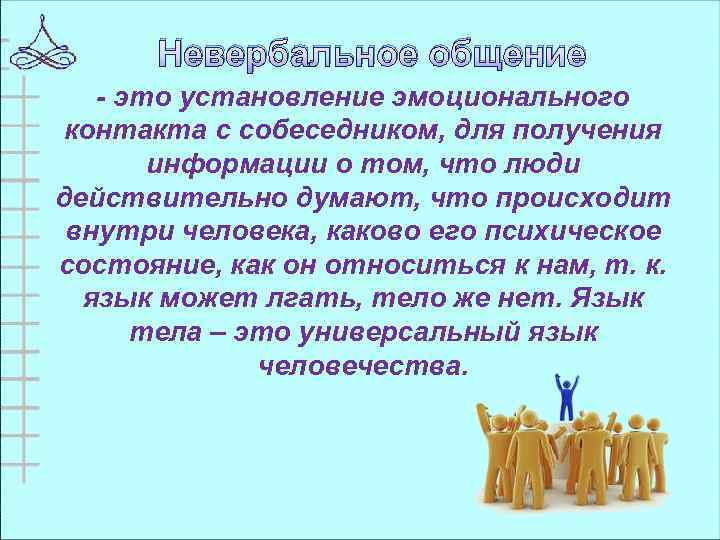 Невербальное общение

- это установление эмоционального контакта с собеседником, для получения информации о том, что люди действительно думают, что происходит внутри человека, каково его психическое состояние, как он относиться к нам, т. к. язык может лгать, тело же нет. Язык тела – это универсальный язык человечества.